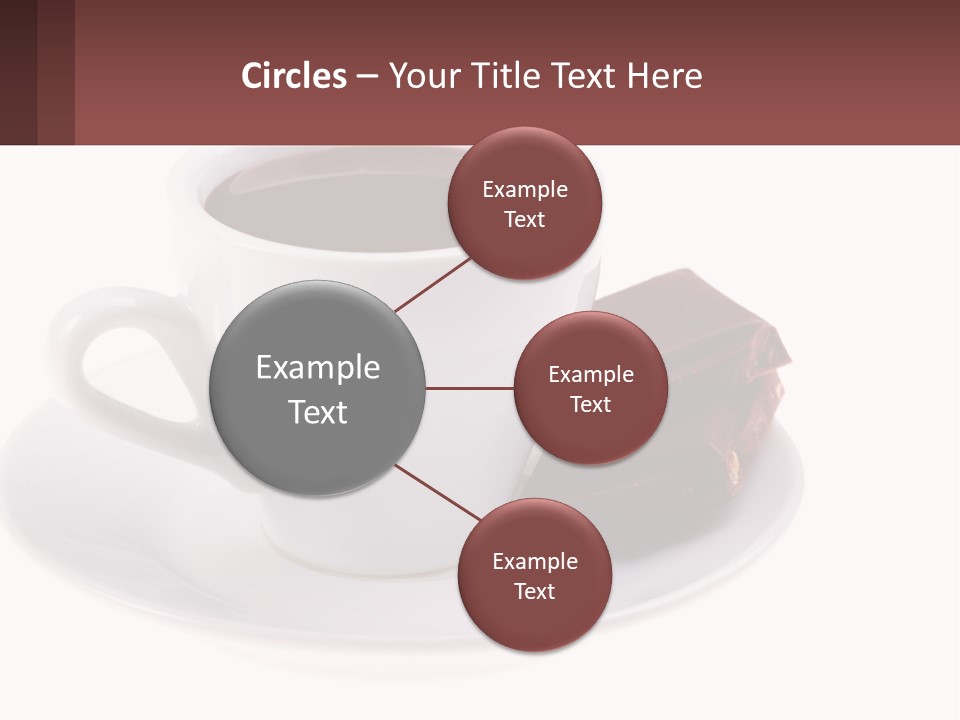 Circles – Your Title Text Here

Example Text

Example Text

Example Text

Example Text